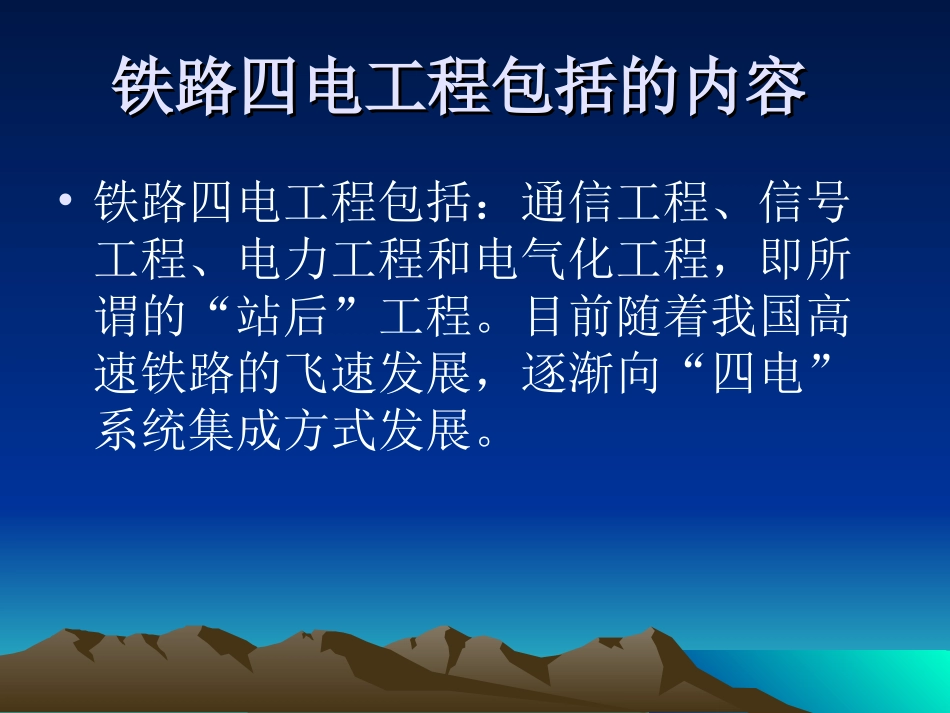 铁路四电工程包括的内容

• 铁路四电工程包括：通信工程、信号工程、电力工程和电气化工程，即所谓的“站后”工程。目前随着我国高速铁路的飞速发展，逐渐向“四电”系统集成方式发展。